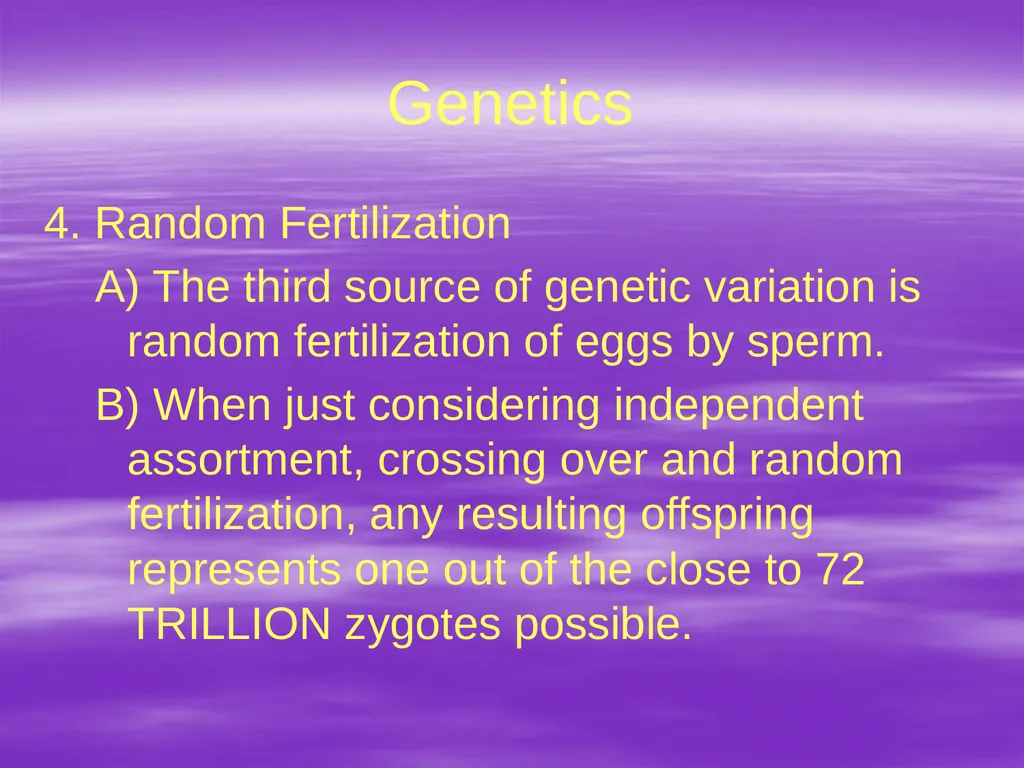 Genetics

4. Random Fertilization

A) The third source of genetic variation is random fertilization of eggs by sperm.

B) When just considering independent assortment, crossing over and random fertilization, any resulting offspring represents one out of the close to 72 TRILLION zygotes possible.